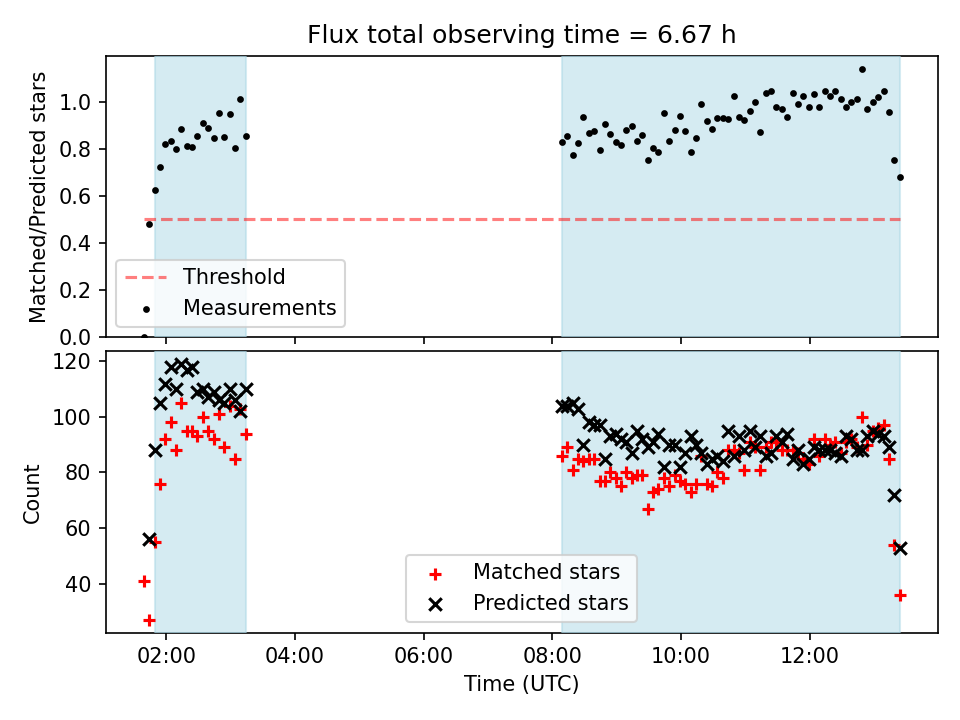 Flux total observing time = 6.67 h

Matched/Predicted stars

1.0
0.8
0.6
0.4
0.2
0.0

Threshold
Measurements

Count

120
100
80
60
40

Matched stars
Predicted stars

02:00
04:00
06:00
08:00
10:00
12:00

Time (UTC)